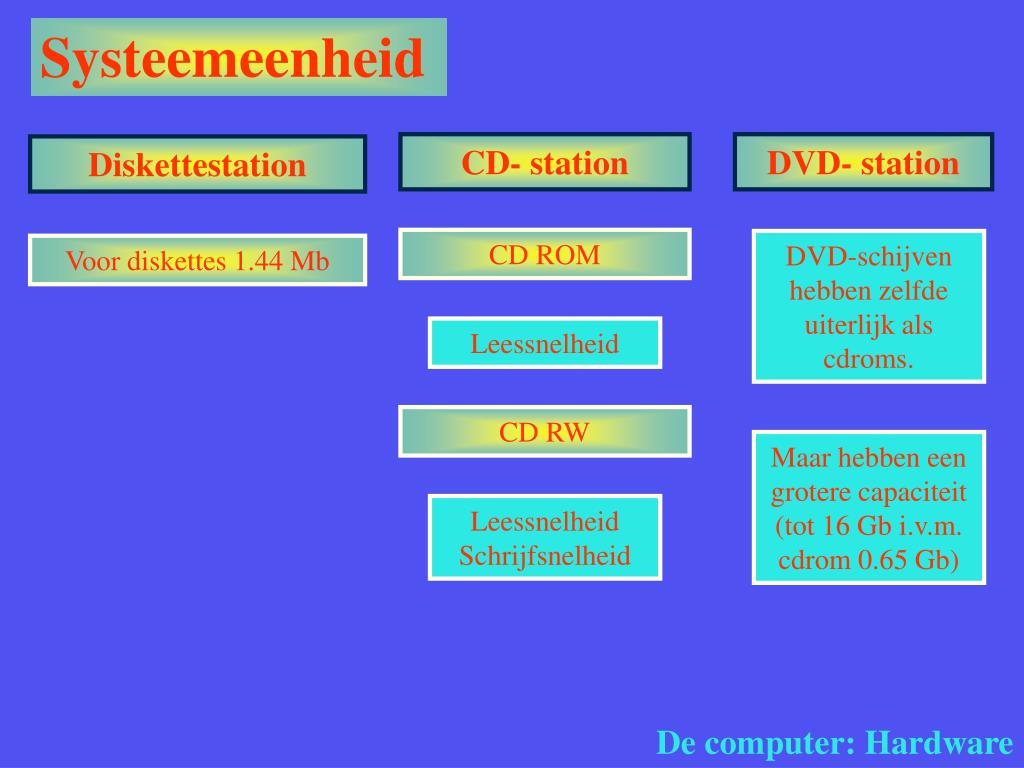 Systeemeenheid

Diskettestation

Voor diskettes 1.44 Mb

CD- station

CD ROM

Leessnelheid

CD RW

Leessnelheid
Schrijfsnelheid

DVD- station

DVD-schijven hebben zelfde uiterlijk als cdroms.

Maar hebben een grotere capaciteit (tot 16 Gb i.v.m. cdrom 0.65 Gb)

De computer: Hardware